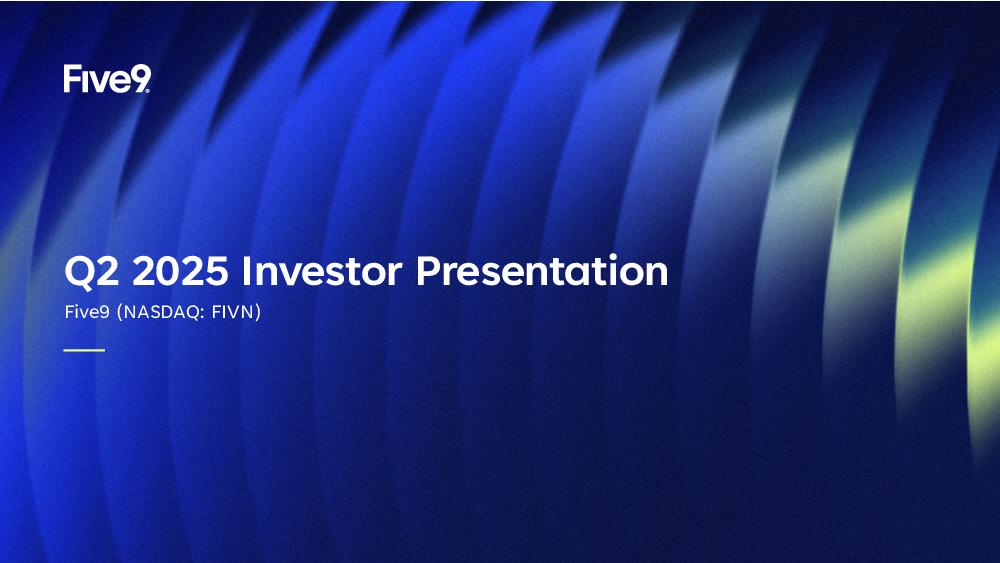 Five9

Q2 2025 Investor Presentation

Five9 (NASDAQ: FIVN)